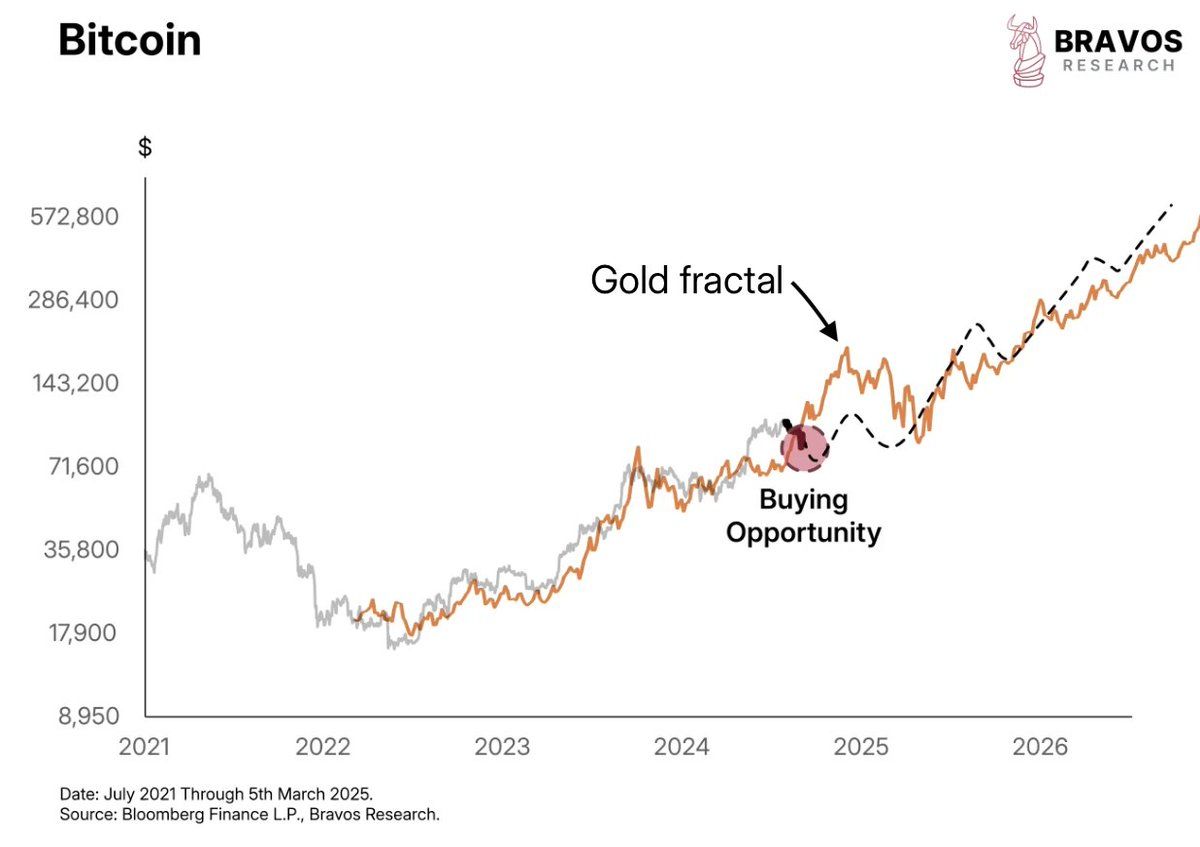 Bitcoin

BRAVOS RESEARCH

$

572,800
286,400
143,200
71,600
35,800
17,900
8,950

Gold fractal

Buying Opportunity

2021 2022 2023 2024 2025 2026

Date: July 2021 Through 5th March 2025.
Source: Bloomberg Finance L.P., Bravos Research.